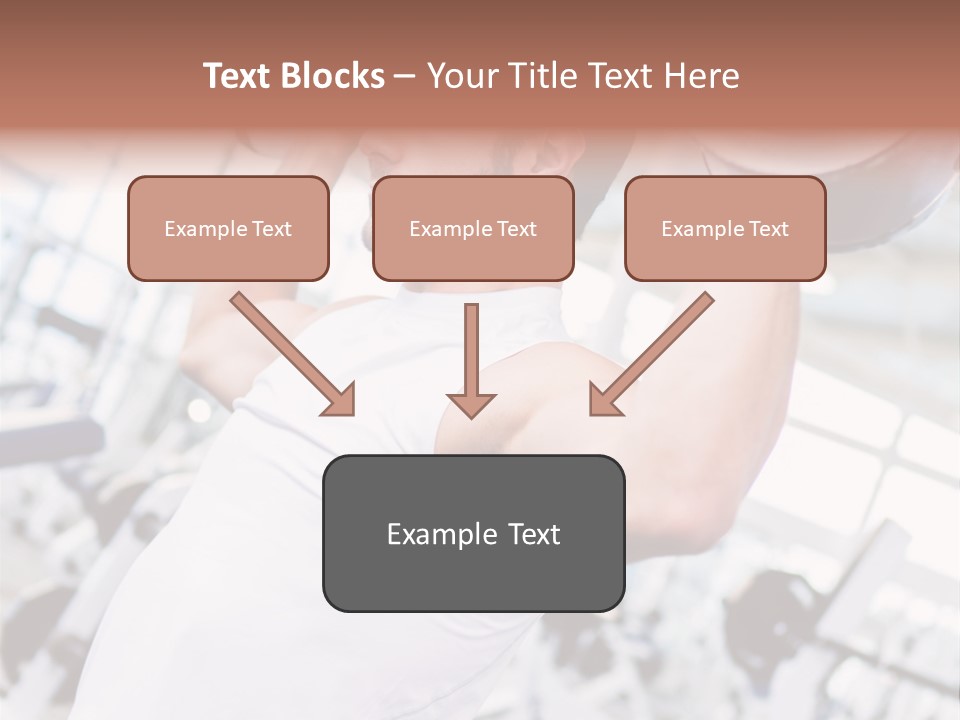 Text Blocks – Your Title Text Here

Example Text

Example Text

Example Text

Example Text